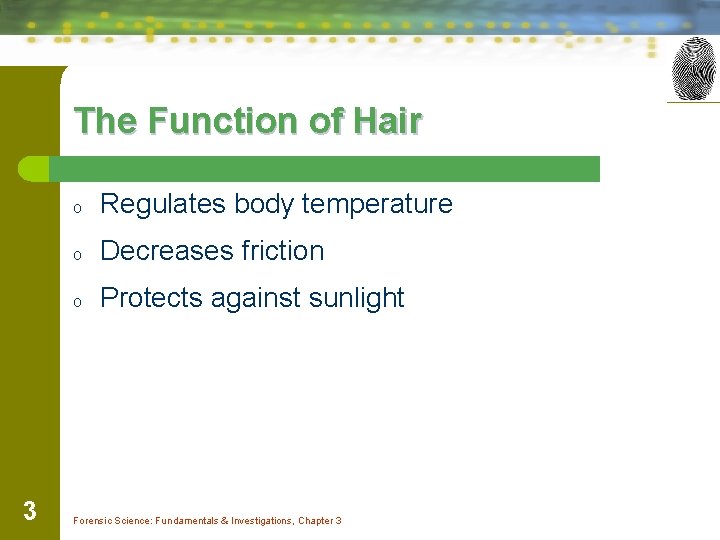 The Function of Hair

o Regulates body temperature

o Decreases friction

o Protects against sunlight

3

Forensic Science: Fundamentals & Investigations, Chapter 3